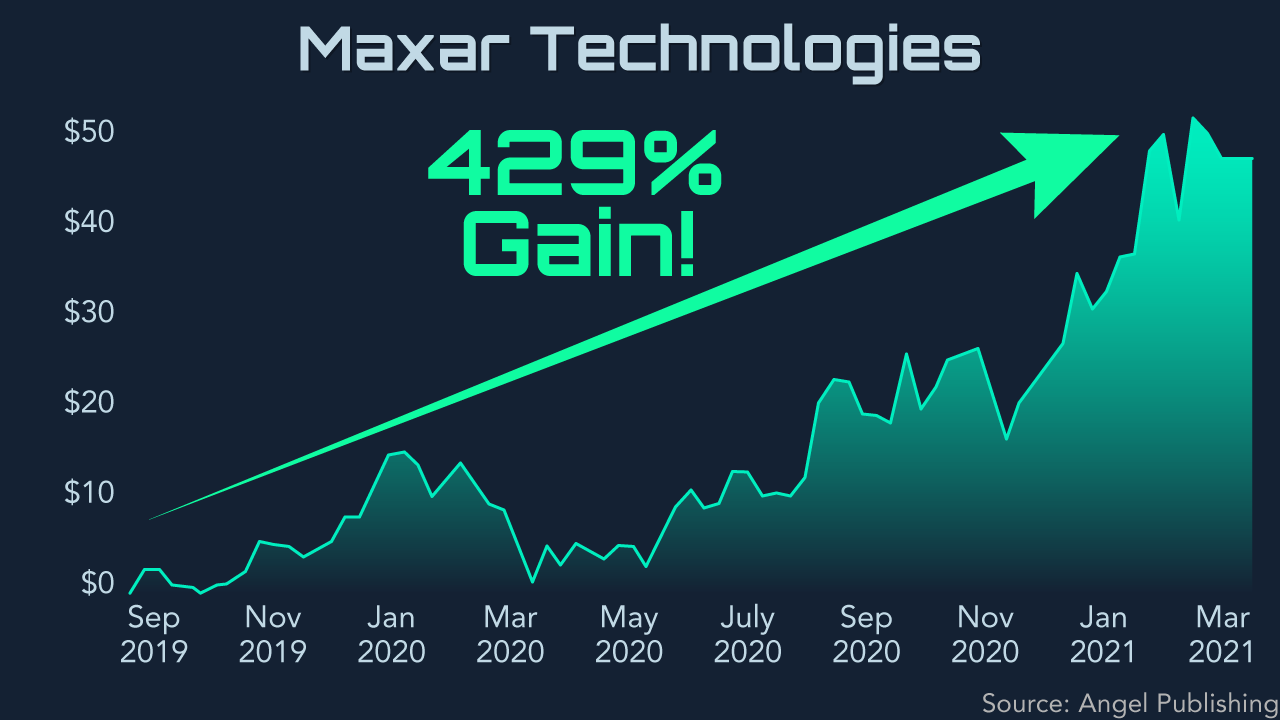 Maxar Technologies

429% Gain!

$50
$40
$30
$20
$10
$0

Sep 2019
Nov 2019
Jan 2020
Mar 2020
May 2020
July 2020
Sep 2020
Nov 2020
Jan 2021
Mar 2021

Source: Angel Publishing